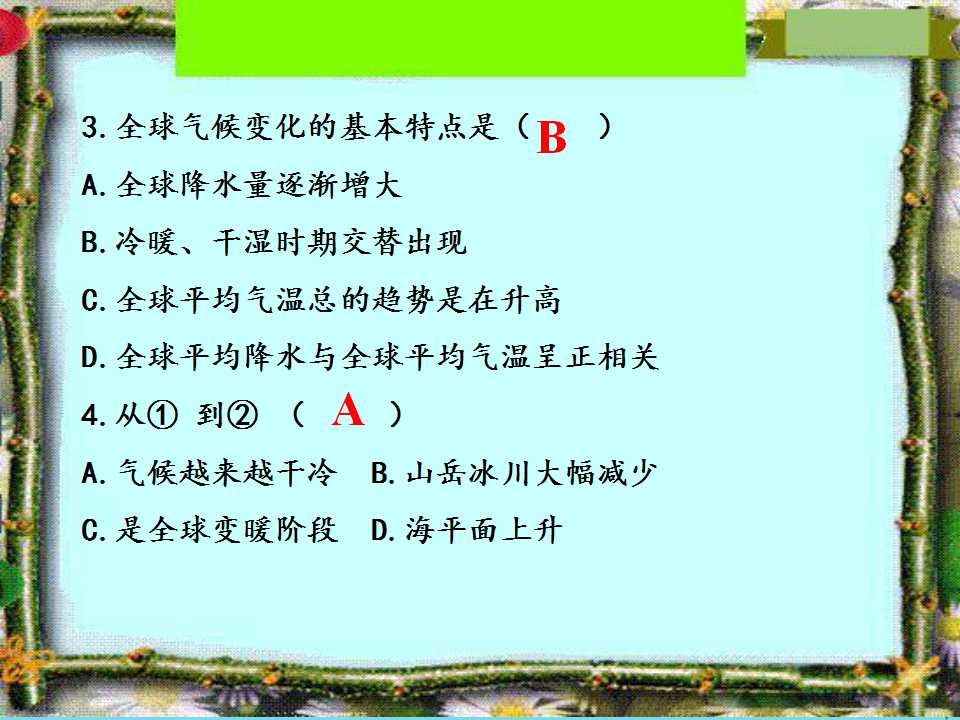 3.全球气候变化的基本特点是（B）

A.全球降水量逐渐增大

B.冷暖、干湿时期交替出现

C.全球平均气温总的趋势是在升高

D.全球平均降水与全球平均气温呈正相关

4.从①到②（A）

A.气候越来越干冷  B.山岳冰川大幅减少

C.是全球变暖阶段  D.海平面上升